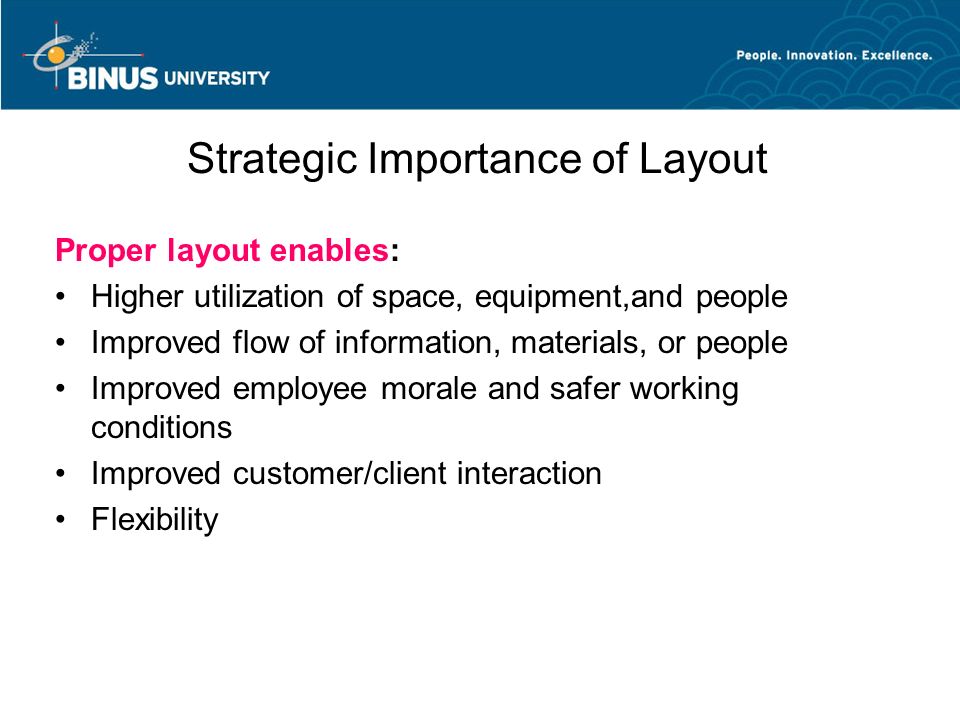 BINUS UNIVERSITY

People. Innovation. Excellence.

Strategic Importance of Layout

Proper layout enables:

• Higher utilization of space, equipment,and people
• Improved flow of information, materials, or people
• Improved employee morale and safer working conditions
• Improved customer/client interaction
• Flexibility